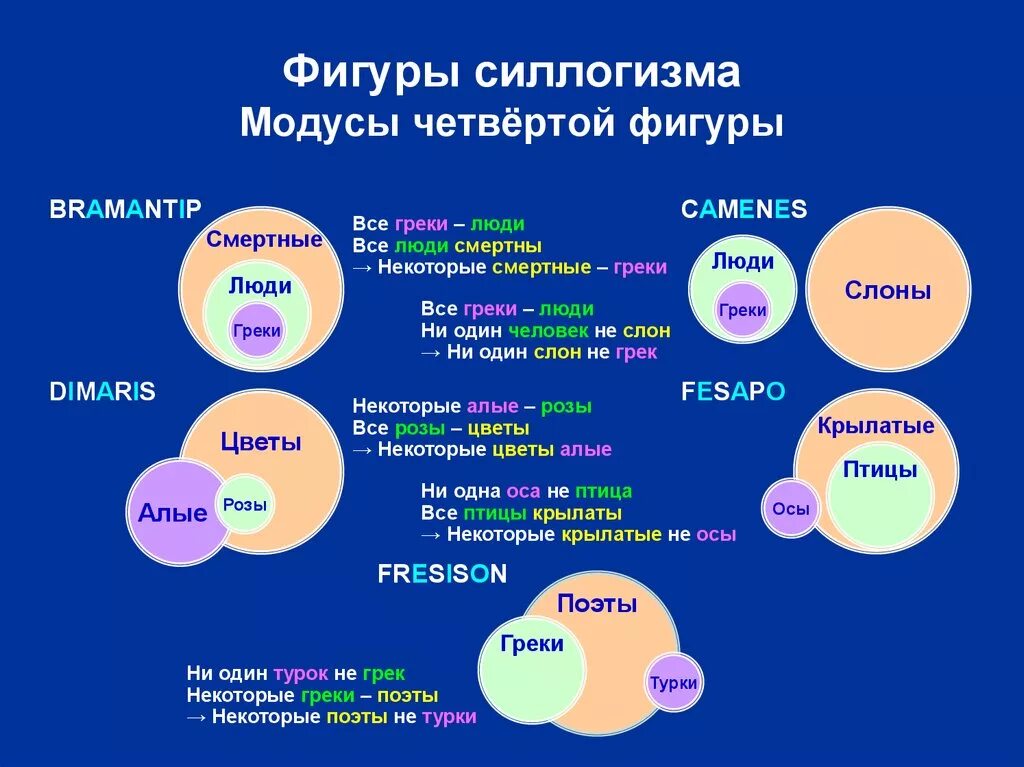 Фигуры силлогизма
Модусы четвёртой фигуры

BRAMANTIP

Смертные
Люди
Греки

Все греки – люди
Все люди смертны
→ Некоторые смертные – греки

CAMENES

Люди
Греки
Слоны

Все греки – люди
Ни один человек не слон
→ Ни один слон не грек

DIMARIS

Цветы
Алые
Розы

Некоторые алые – розы
Все розы – цветы
→ Некоторые цветы алые

FESAPO

Крылатые
Птицы
Осы

Ни одна оса не птица
Все птицы крылаты
→ Некоторые крылатые не осы

FRESISON

Поэты
Греки
Турки

Ни один турок не грек
Некоторые греки – поэты
→ Некоторые поэты не турки